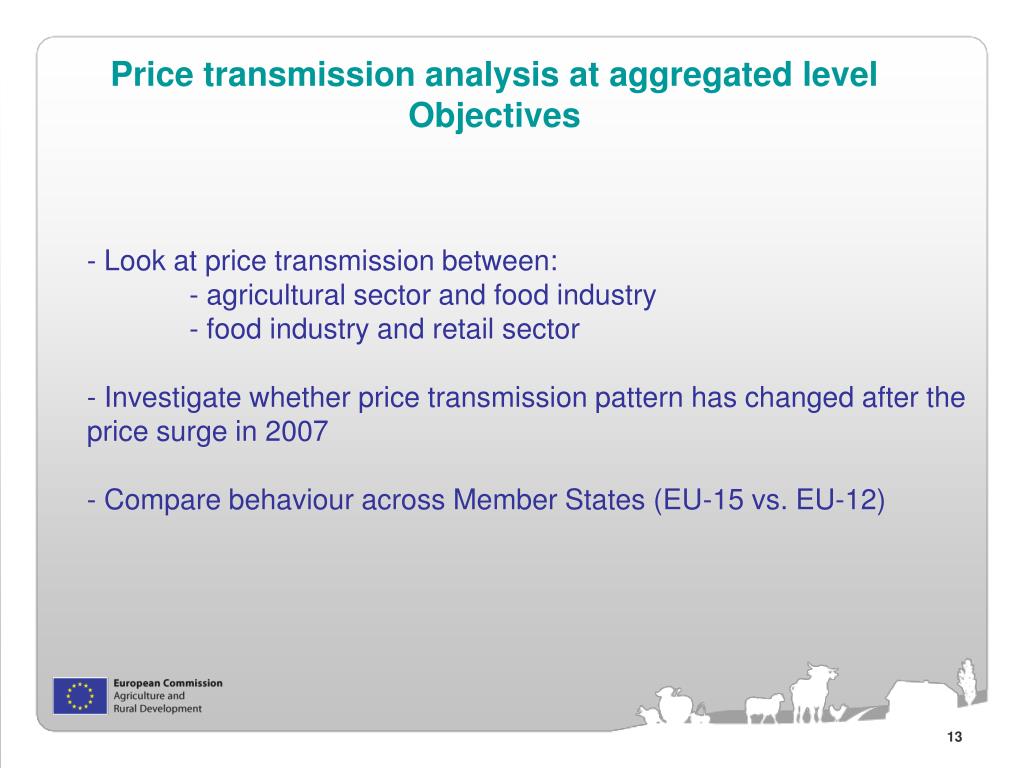 Price transmission analysis at aggregated level
Objectives

- Look at price transmission between:
- agricultural sector and food industry
- food industry and retail sector

- Investigate whether price transmission pattern has changed after the price surge in 2007

- Compare behaviour across Member States (EU-15 vs. EU-12)

European Commission
Agriculture and
Rural Development

13